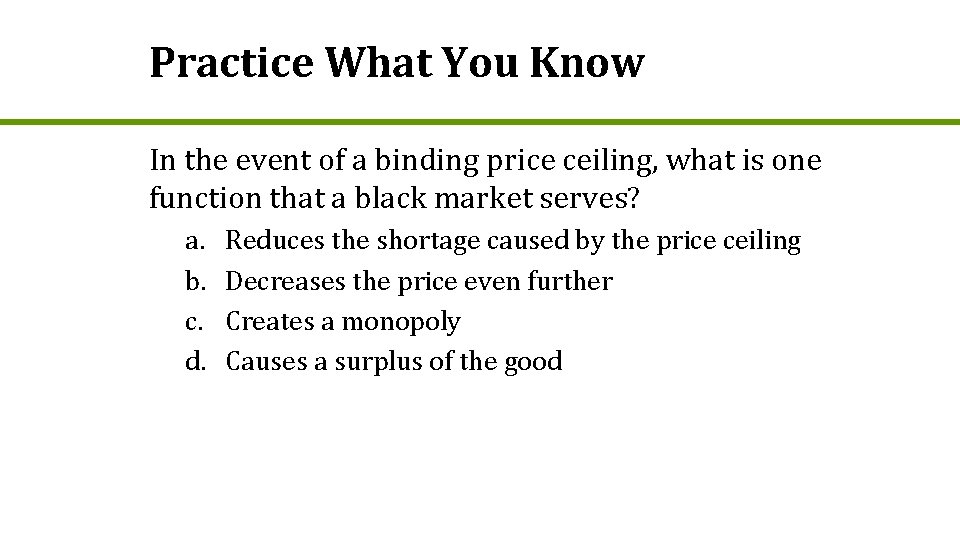 Practice What You Know

In the event of a binding price ceiling, what is one function that a black market serves?

a. Reduces the shortage caused by the price ceiling
b. Decreases the price even further
c. Creates a monopoly
d. Causes a surplus of the good